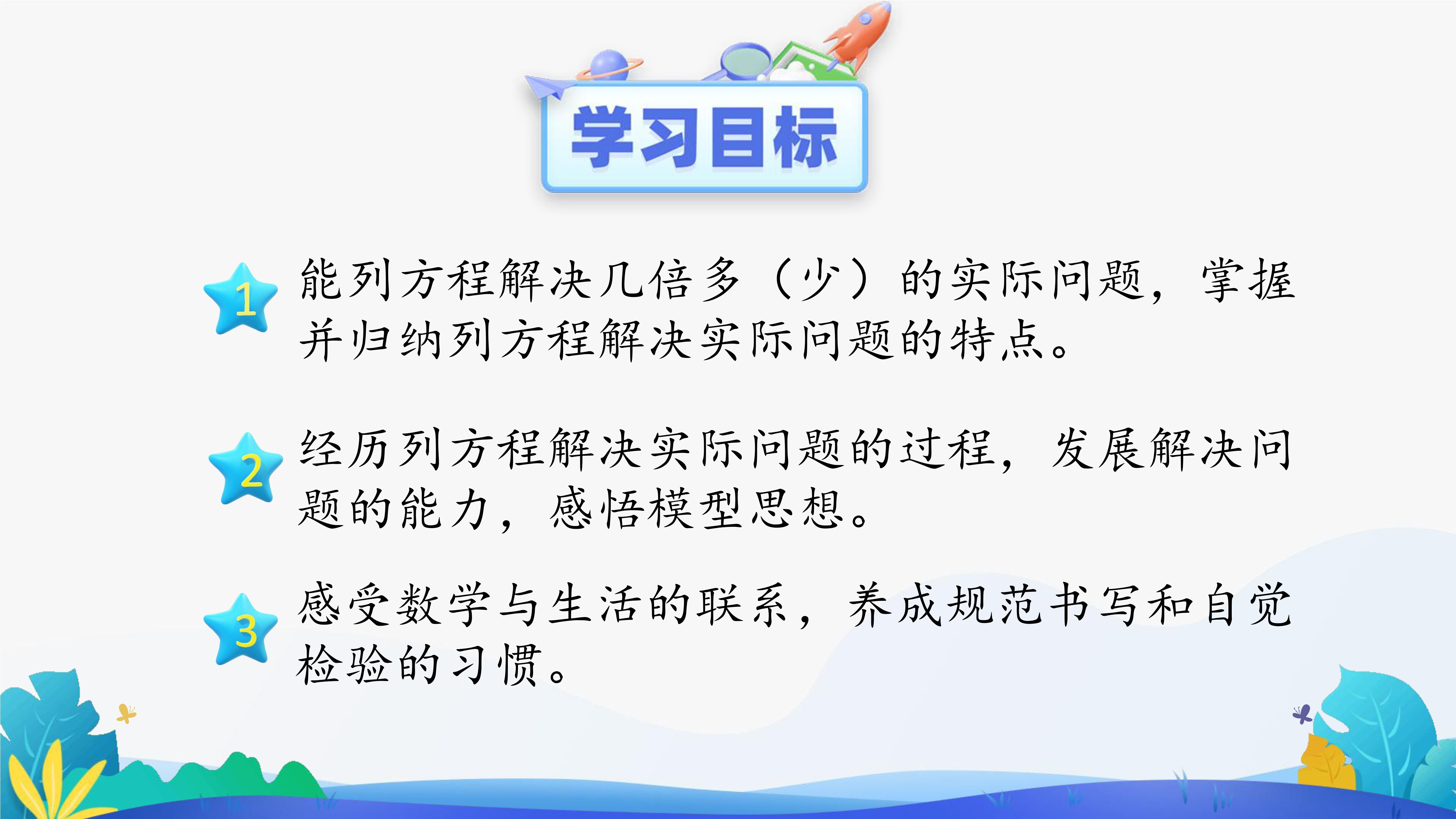 学习目标

1 能列方程解决几倍多（少）的实际问题，掌握并归纳列方程解决实际问题的特点。

2 经历列方程解决实际问题的过程，发展解决问题的能力，感悟模型思想。

3 感受数学与生活的联系，养成规范书写和自觉检验的习惯。